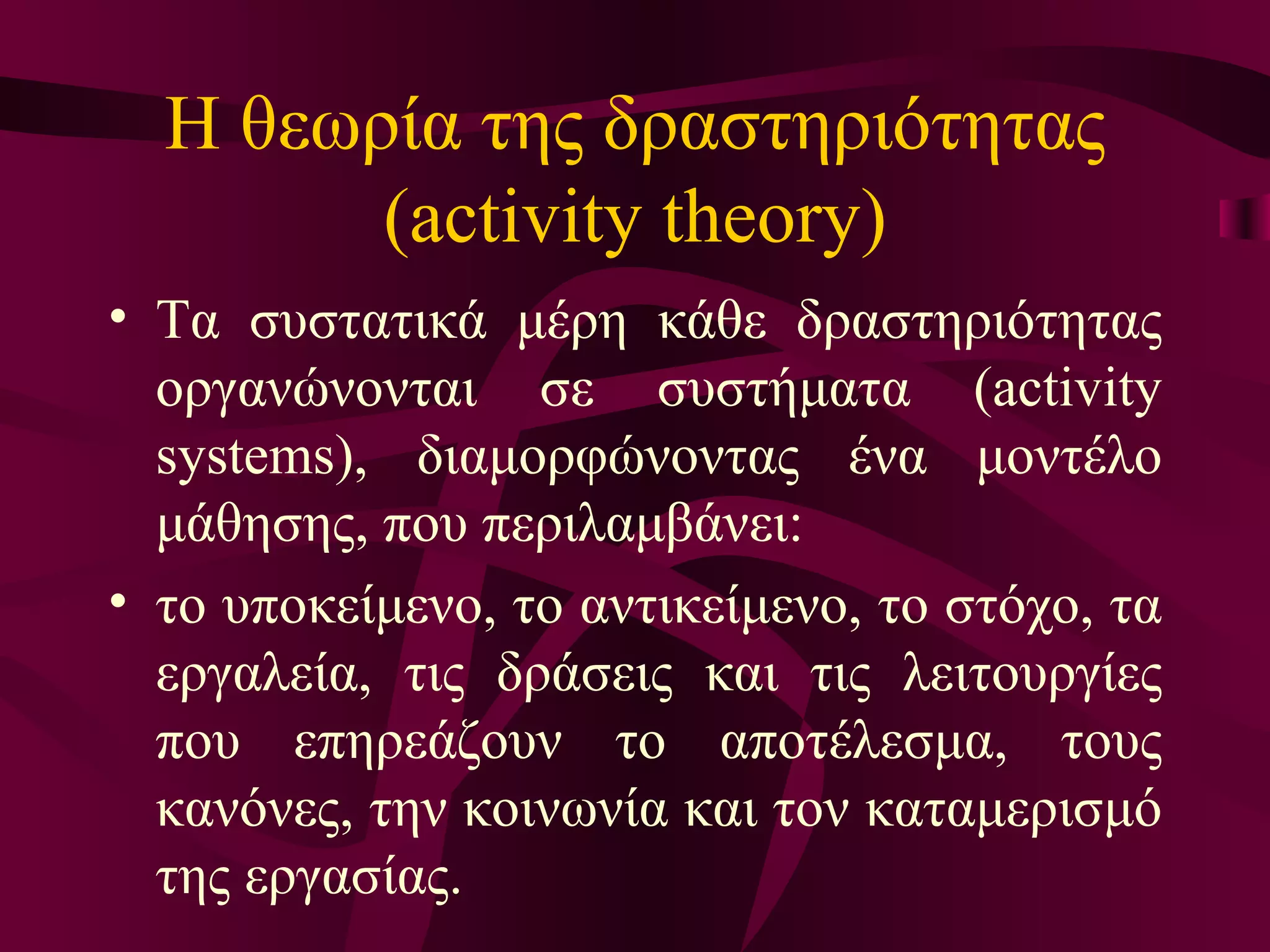 Η θεωρία της δραστηριότητας (activity theory)

• Τα συστατικά μέρη κάθε δραστηριότητας οργανώνονται σε συστήματα (activity systems), διαμορφώνοντας ένα μοντέλο μάθησης, που περιλαμβάνει:

• το υποκείμενο, το αντικείμενο, το στόχο, τα εργαλεία, τις δράσεις και τις λειτουργίες που επηρεάζουν το αποτέλεσμα, τους κανόνες, την κοινωνία και τον καταμερισμό της εργασίας.